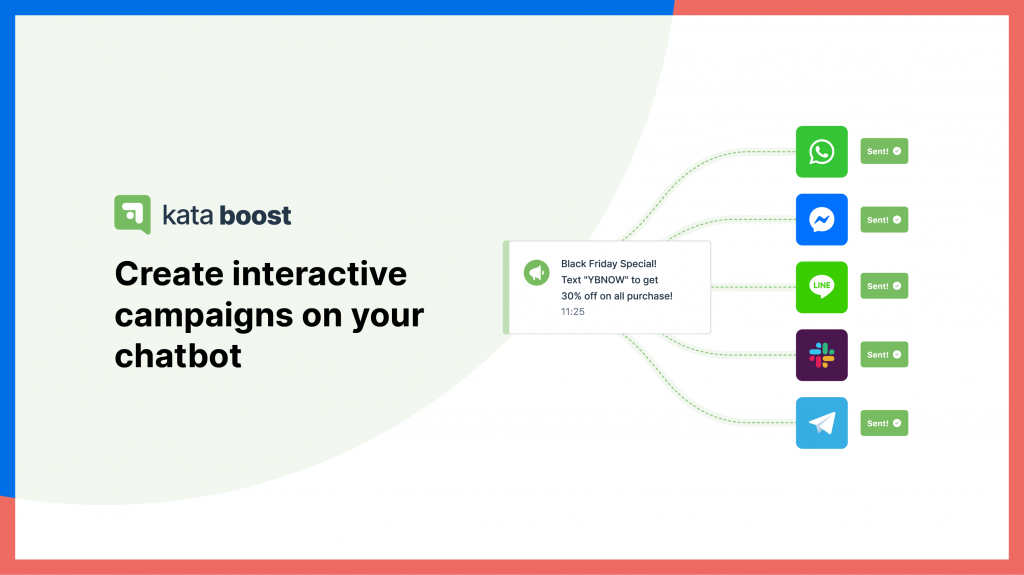 kata boost

Create interactive campaigns on your chatbot

Black Friday Special!
Text "YBNOW" to get 30% off on all purchase!
11:25

Sent!
Sent!
LINE
Sent!
Sent!
Sent!